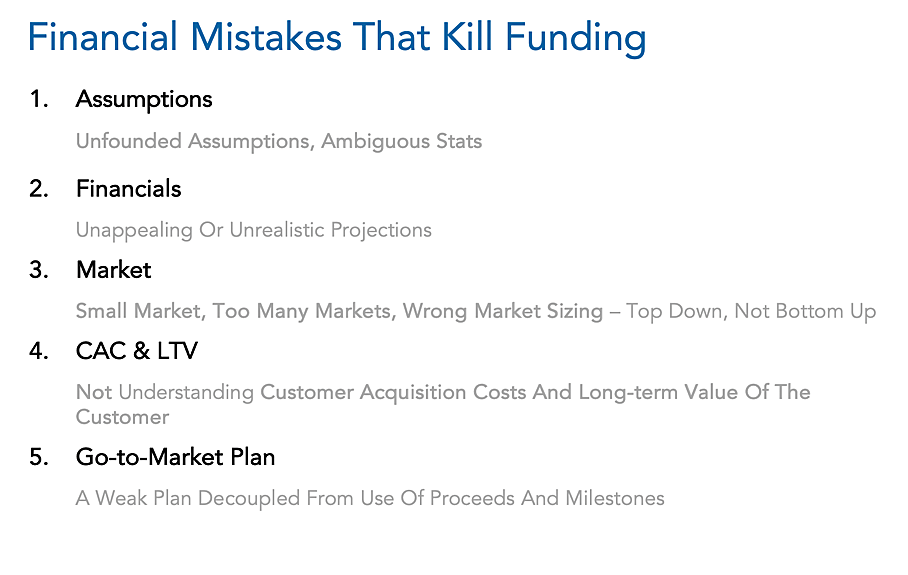 Financial Mistakes That Kill Funding

1. Assumptions

Unfounded Assumptions, Ambiguous Stats

2. Financials

Unappealing Or Unrealistic Projections

3. Market

Small Market, Too Many Markets, Wrong Market Sizing – Top Down, Not Bottom Up

4. CAC & LTV

Not Understanding Customer Acquisition Costs And Long-term Value Of The Customer

5. Go-to-Market Plan

A Weak Plan Decoupled From Use Of Proceeds And Milestones